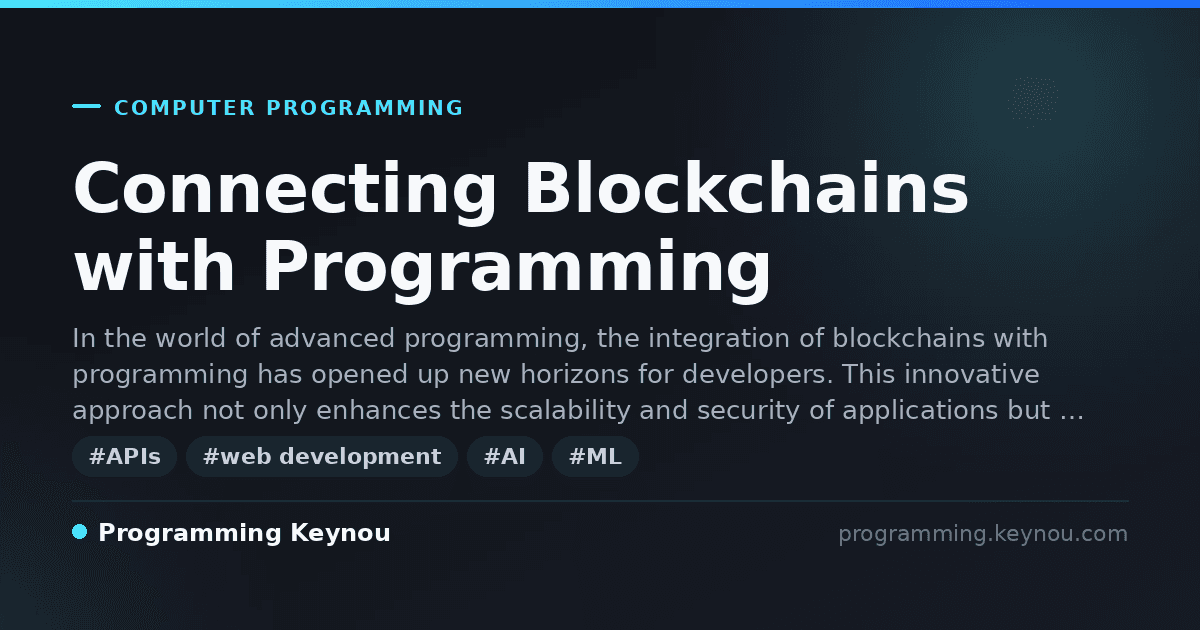 COMPUTER PROGRAMMING

Connecting Blockchains with Programming

In the world of advanced programming, the integration of blockchains with programming has opened up new horizons for developers. This innovative approach not only enhances the scalability and security of applications but …

#APIs #web development #AI #ML

Programming Keynou

programming.keynou.com